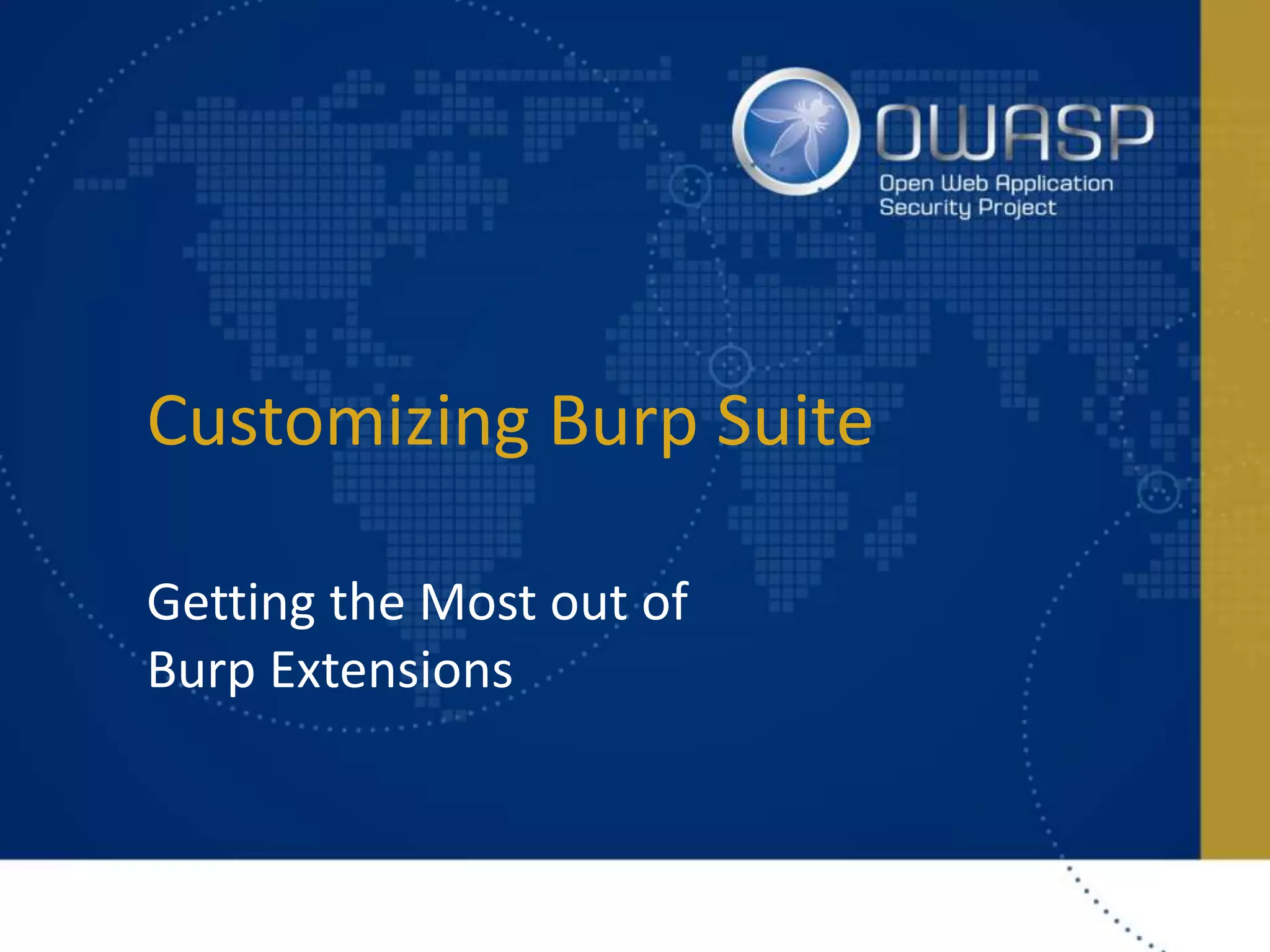 OWASP
Open Web Application Security Project

Customizing Burp Suite

Getting the Most out of Burp Extensions